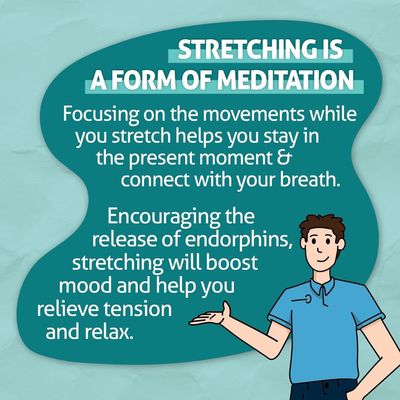 STRETCHING IS
A FORM OF MEDITATION

Focusing on the movements while you stretch helps you stay in the present moment & connect with your breath.

Encouraging the release of endorphins, stretching will boost mood and help you relieve tension and relax.